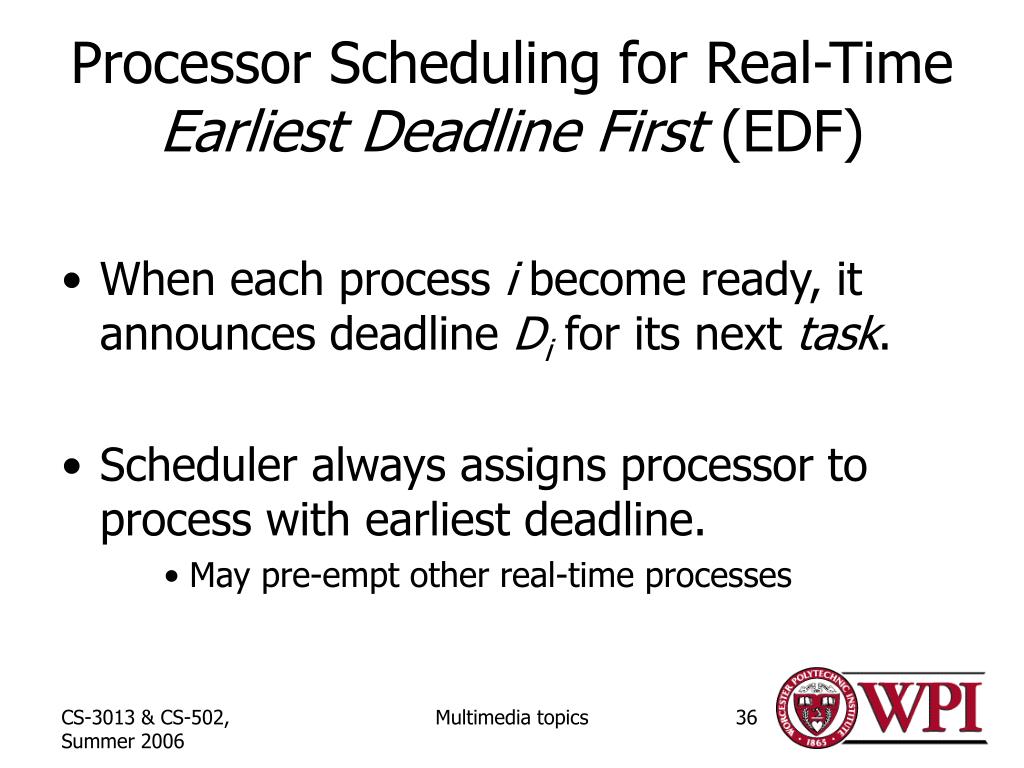 Processor Scheduling for Real-Time
Earliest Deadline First (EDF)

• When each process $i$ become ready, it announces deadline $D_i$ for its next task.

• Scheduler always assigns processor to process with earliest deadline.
• May pre-empt other real-time processes

CS-3013 & CS-502, Summer 2006

Multimedia topics

36

WORCESTER POLYTECHNIC INSTITUTE 1865

WPI